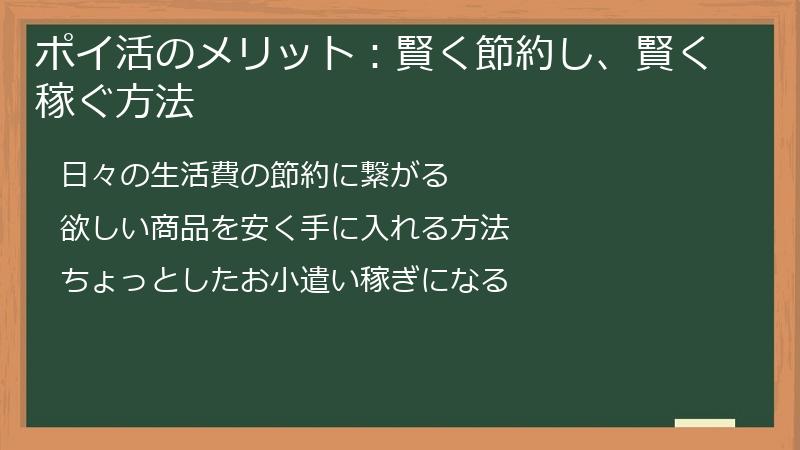 ポイ活のメリット：賢く節約し、賢く稼ぐ方法

日々の生活費の節約に繋がる

欲しい商品を安く手に入れる方法

ちょっとしたお小遣い稼ぎになる